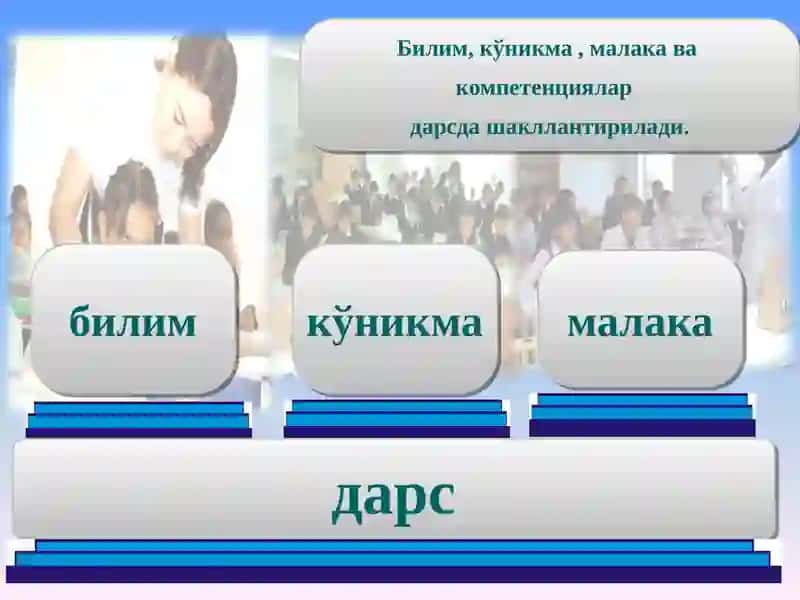 Билим, кўникма , малака ва компетенциялар дарсда шакллантирилади.

билим

кўникма

малака

дарс